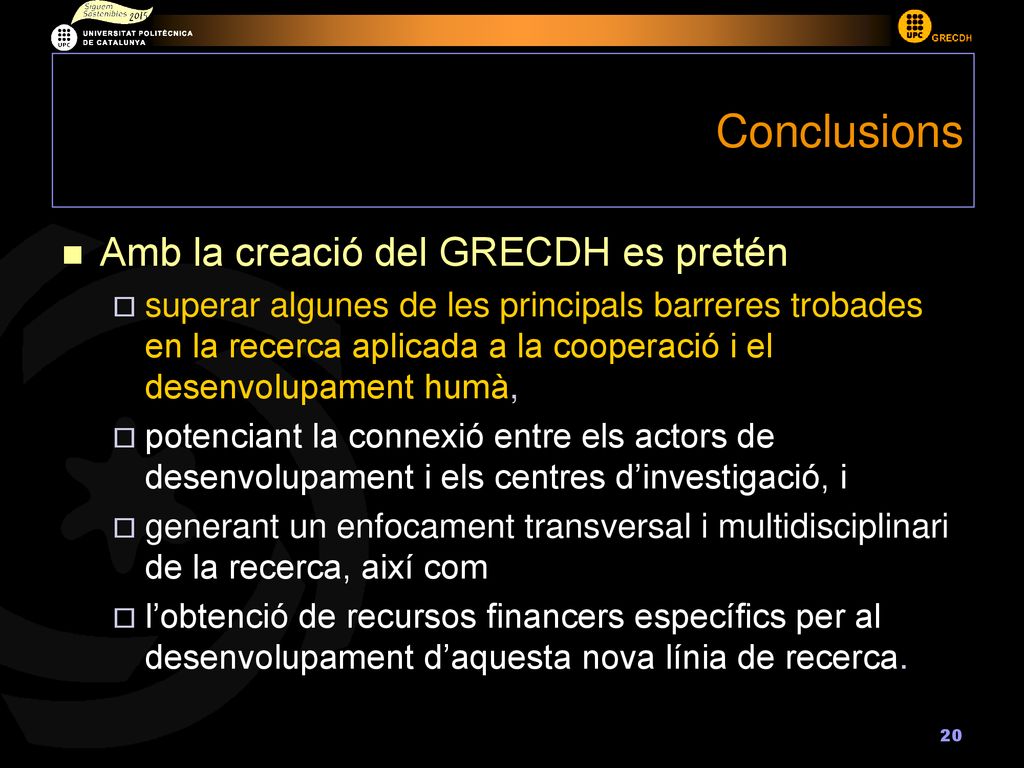 Siguem Sostenibles 2015

UPC UNIVERSITAT POLITÈCNICA DE CATALUNYA

UPC GRECDH

Conclusions

Amb la creació del GRECDH es pretén

superar algunes de les principals barreres trobades en la recerca aplicada a la cooperació i el desenvolupament humà,

potenciant la connexió entre els actors de desenvolupament i els centres d'investigació, i

generant un enfocament transversal i multidisciplinari de la recerca, així com

l'obtenció de recursos financers específics per al desenvolupament d'aquesta nova línia de recerca.

20